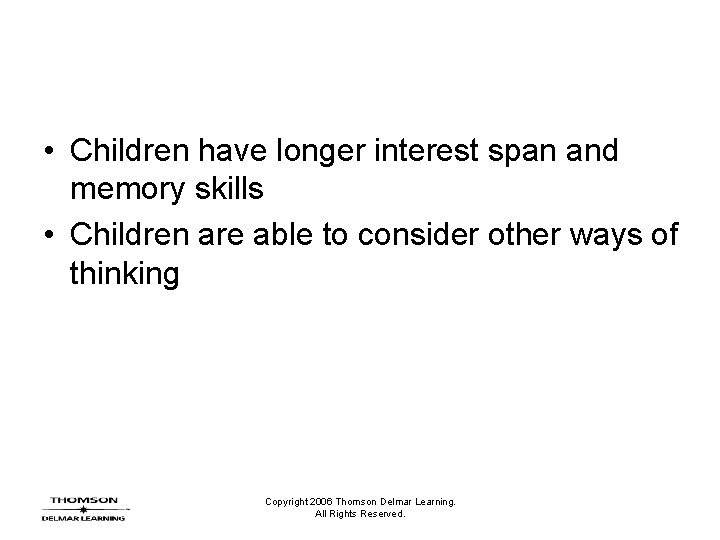 • Children have longer interest span and memory skills

• Children are able to consider other ways of thinking

THOMSON
DELMAR LEARNING

Copyright 2006 Thomson Delmar Learning.
All Rights Reserved.